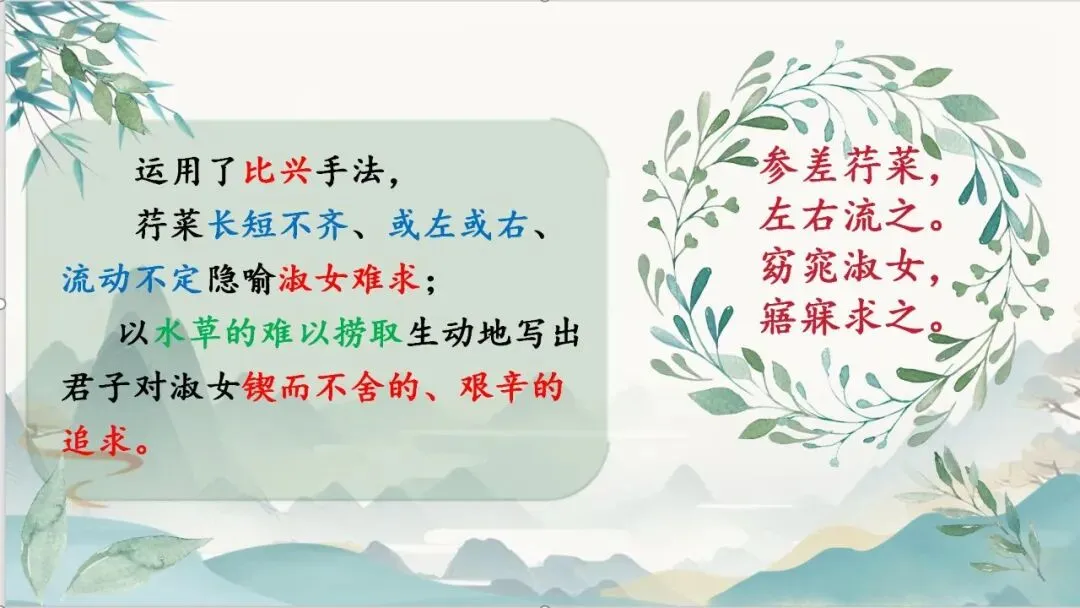 运用了比兴手法，

荇菜长短不齐、或左或右、流动不定隐喻淑女难求；

以水草的难以捞取生动地写出君子对淑女锲而不舍的、艰辛的追求。

参差荇菜，
左右流之。
窈窕淑女，
寤寐求之。